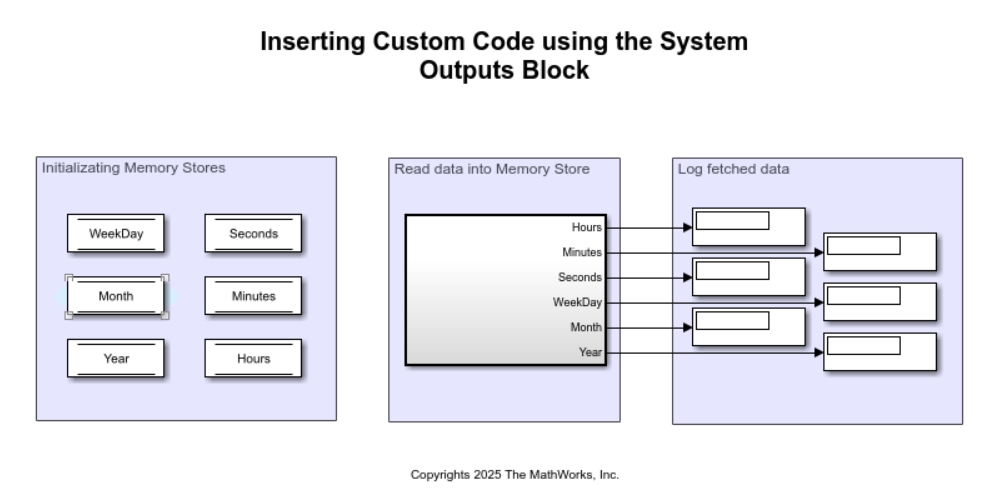 Inserting Custom Code using the System Outputs Block

Initializating Memory Stores

WeekDay

Seconds

Month

Minutes

Year

Hours

Read data into Memory Store

Hours
Minutes
Seconds
WeekDay
Month
Year

Log fetched data

Copyrights 2025 The MathWorks, Inc.